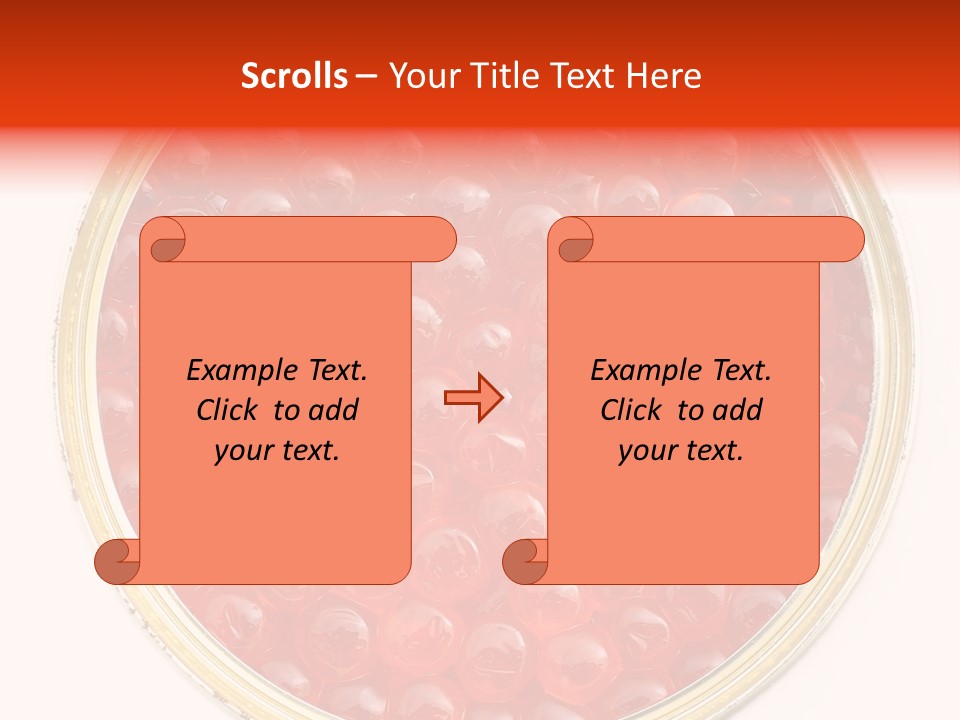 Scrolls – Your Title Text Here

Example Text. Click to add your text.

Example Text. Click to add your text.